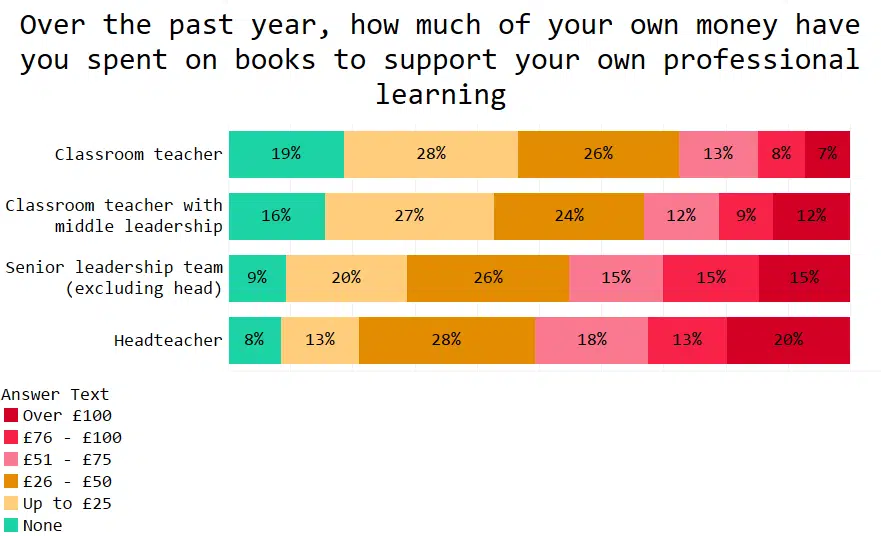 Over the past year, how much of your own money have you spent on books to support your own professional learning

Classroom teacher 19% 28% 26% 13% 8% 7%

Classroom teacher with middle leadership 16% 27% 24% 12% 9% 12%

Senior leadership team (excluding head) 9% 20% 26% 15% 15% 15%

Headteacher 8% 13% 28% 18% 13% 20%

Answer Text
Over £100
£76 - £100
£51 - £75
£26 - £50
Up to £25
None